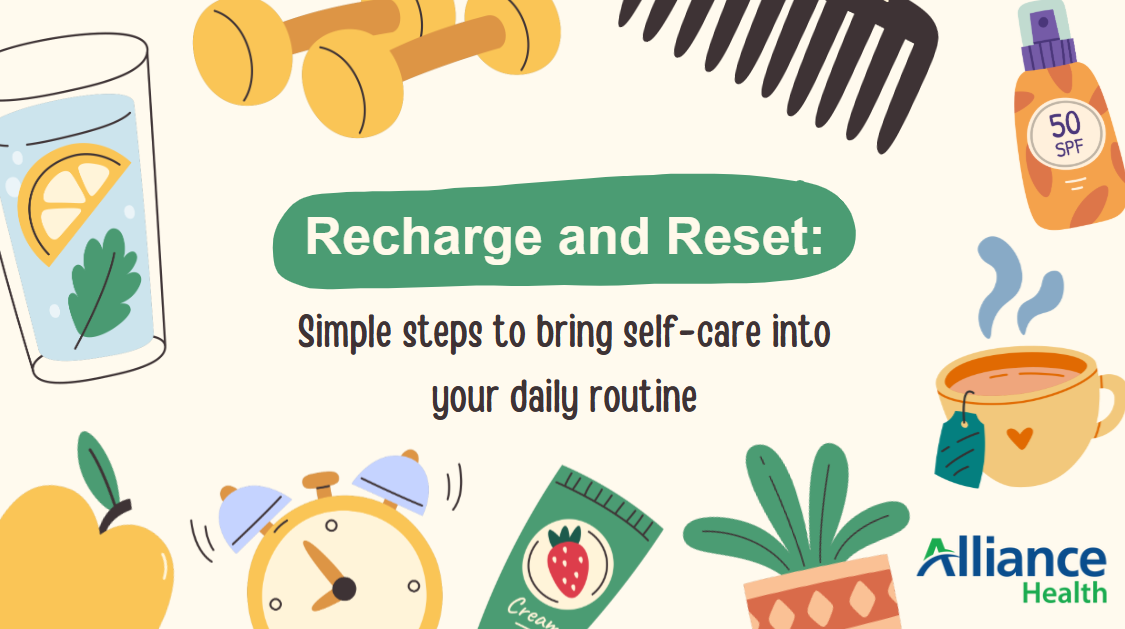 50 SPF

Recharge and Reset:

Simple steps to bring self-care into your daily routine

Cream

Alliance Health